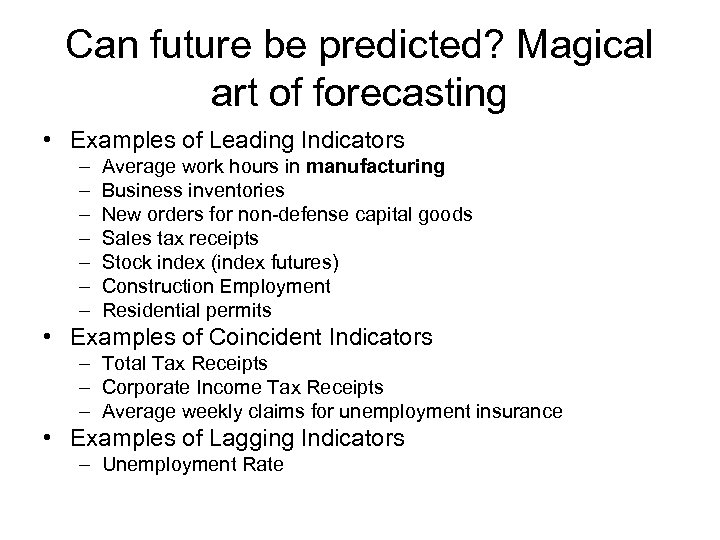 Can future be predicted? Magical art of forecasting

• Examples of Leading Indicators
  – Average work hours in manufacturing
  – Business inventories
  – New orders for non-defense capital goods
  – Sales tax receipts
  – Stock index (index futures)
  – Construction Employment
  – Residential permits
• Examples of Coincident Indicators
  – Total Tax Receipts
  – Corporate Income Tax Receipts
  – Average weekly claims for unemployment insurance
• Examples of Lagging Indicators
  – Unemployment Rate